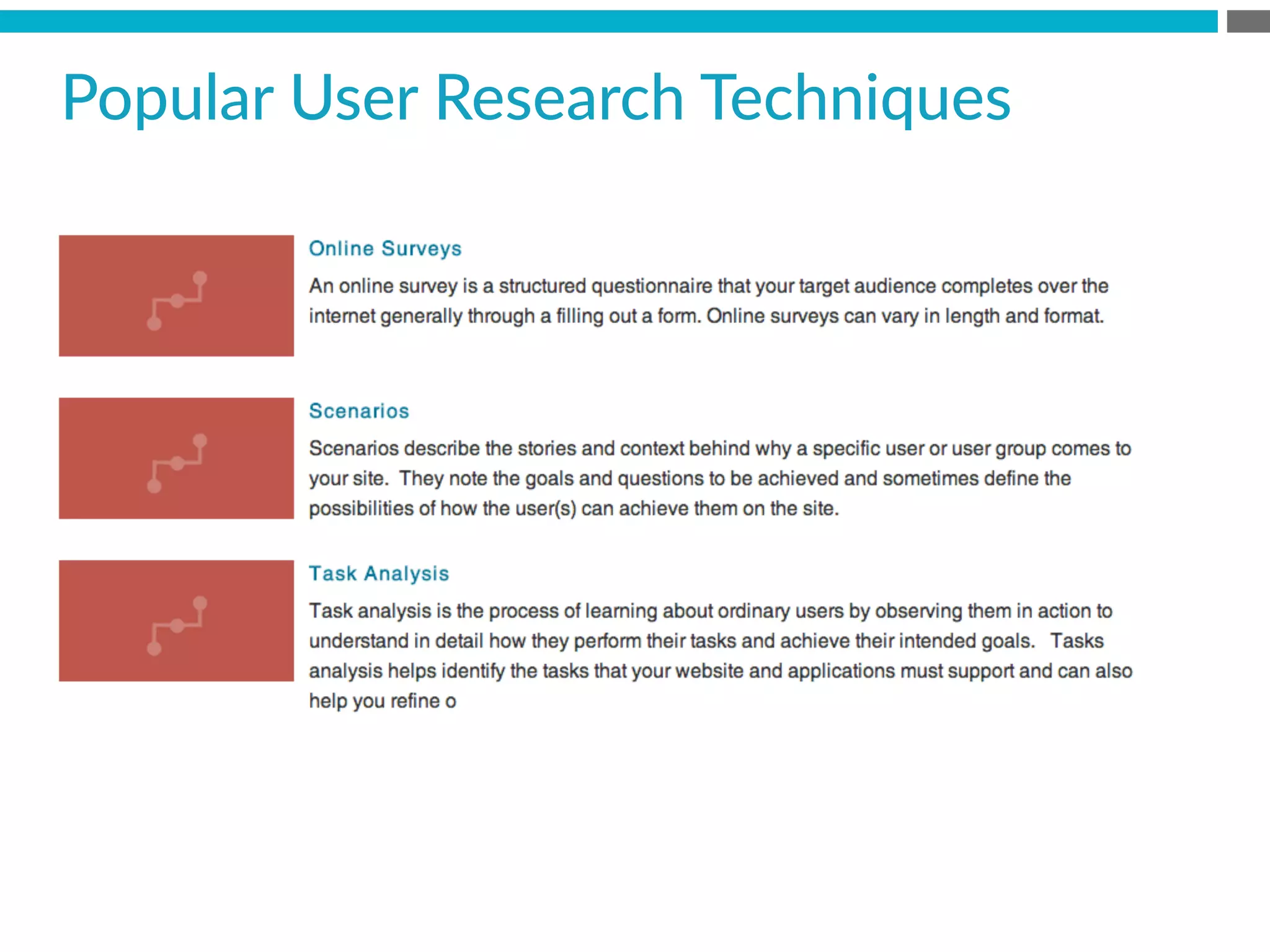 Popular User Research Techniques

Online Surveys

An online survey is a structured questionnaire that your target audience completes over the internet generally through a filling out a form. Online surveys can vary in length and format.

Scenarios

Scenarios describe the stories and context behind why a specific user or user group comes to your site. They note the goals and questions to be achieved and sometimes define the possibilities of how the user(s) can achieve them on the site.

Task Analysis

Task analysis is the process of learning about ordinary users by observing them in action to understand in detail how they perform their tasks and achieve their intended goals. Tasks analysis helps identify the tasks that your website and applications must support and can also help you refine o